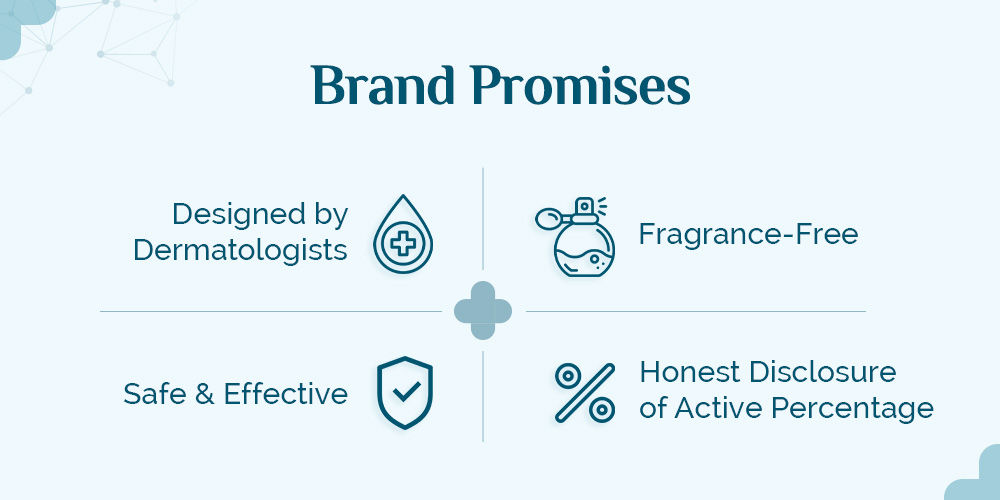 Brand Promises

Designed by Dermatologists

Fragrance-Free

Safe & Effective

Honest Disclosure of Active Percentage